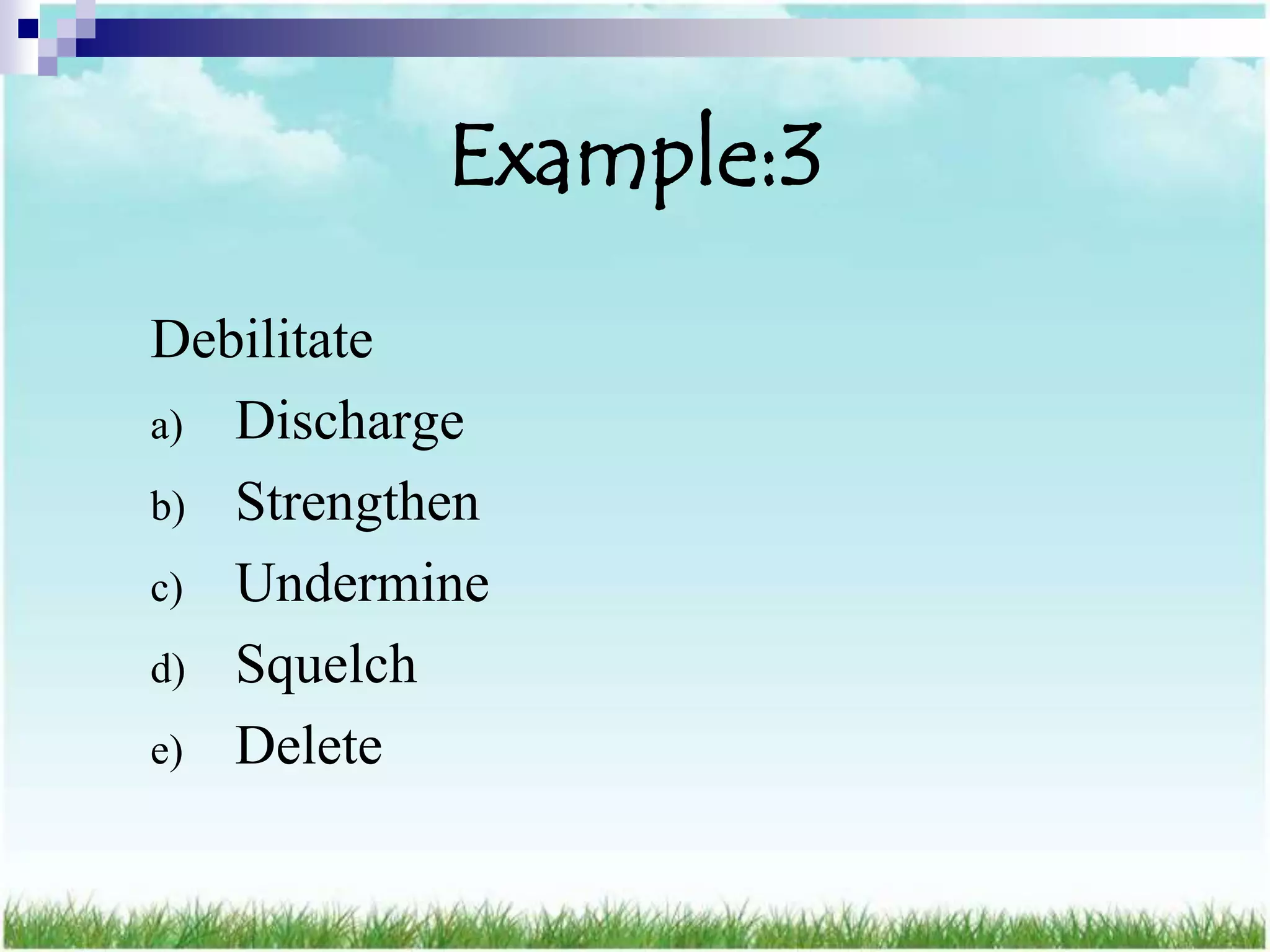 Example:3

Debilitate

a) Discharge
b) Strengthen
c) Undermine
d) Squelch
e) Delete